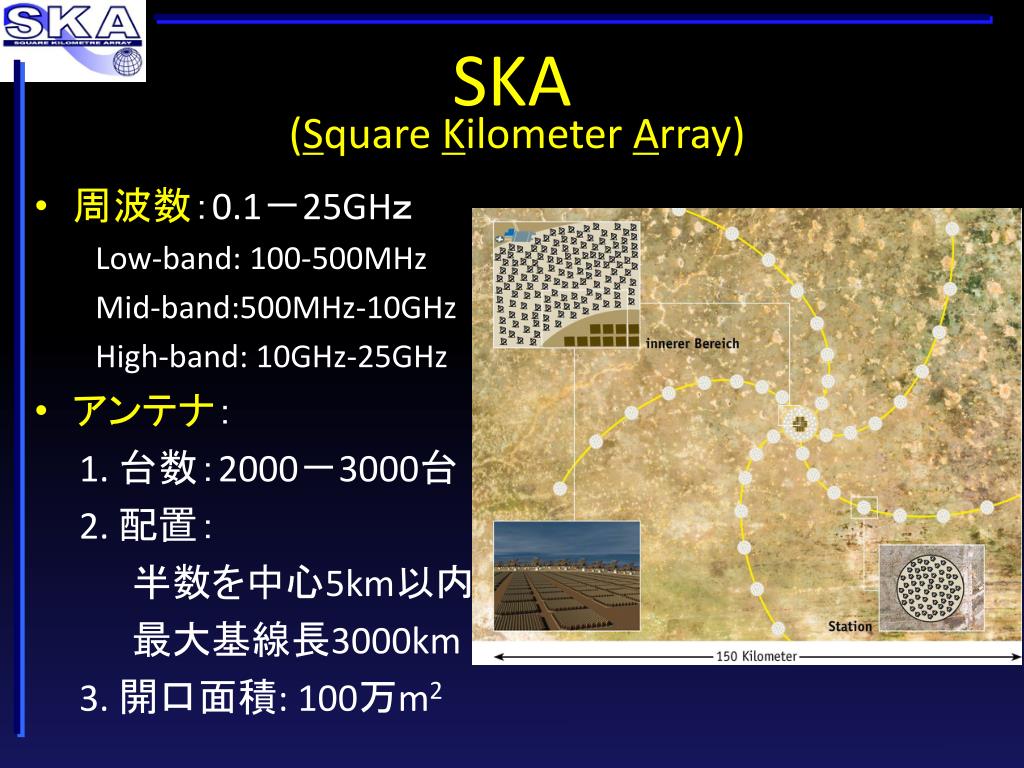 SKA
SQUARE KILOMETRE ARRAY

SKA
(Square Kilometer Array)

• 周波数：0.1ー25GHz
Low-band: 100-500MHz
Mid-band:500MHz-10GHz
High-band: 10GHz-25GHz

• アンテナ：
1. 台数：2000ー3000台
2. 配置：
半数を中心5km以内
最大基線長3000km
3. 開口面積: 100万$m^2$

innerer Bereich
Station
150 Kilometer